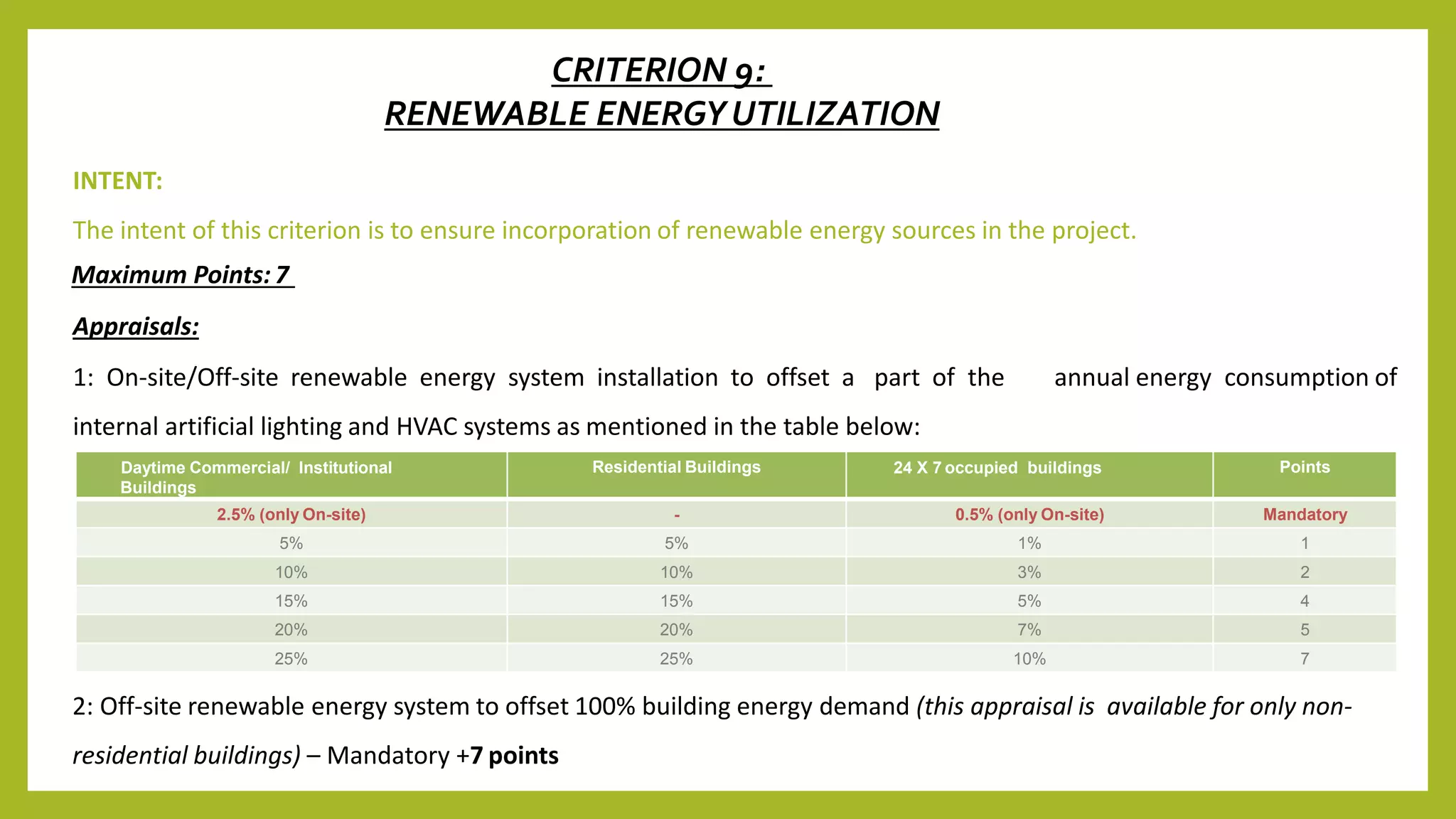 CRITERION 9:
RENEWABLE ENERGY UTILIZATION

INTENT:

The intent of this criterion is to ensure incorporation of renewable energy sources in the project.

Maximum Points: 7

Appraisals:

1: On-site/Off-site renewable energy system installation to offset a part of the annual energy consumption of internal artificial lighting and HVAC systems as mentioned in the table below:

| Daytime Commercial/ Institutional Buildings | Residential Buildings | 24 X 7 occupied buildings | Points |
|---|---|---|---|
| 2.5% (only On-site) | - | 0.5% (only On-site) | Mandatory |
| 5% | 5% | 1% | 1 |
| 10% | 10% | 3% | 2 |
| 15% | 15% | 5% | 4 |
| 20% | 20% | 7% | 5 |
| 25% | 25% | 10% | 7 |

2: Off-site renewable energy system to offset 100% building energy demand (this appraisal is available for only non-residential buildings) – Mandatory +7 points